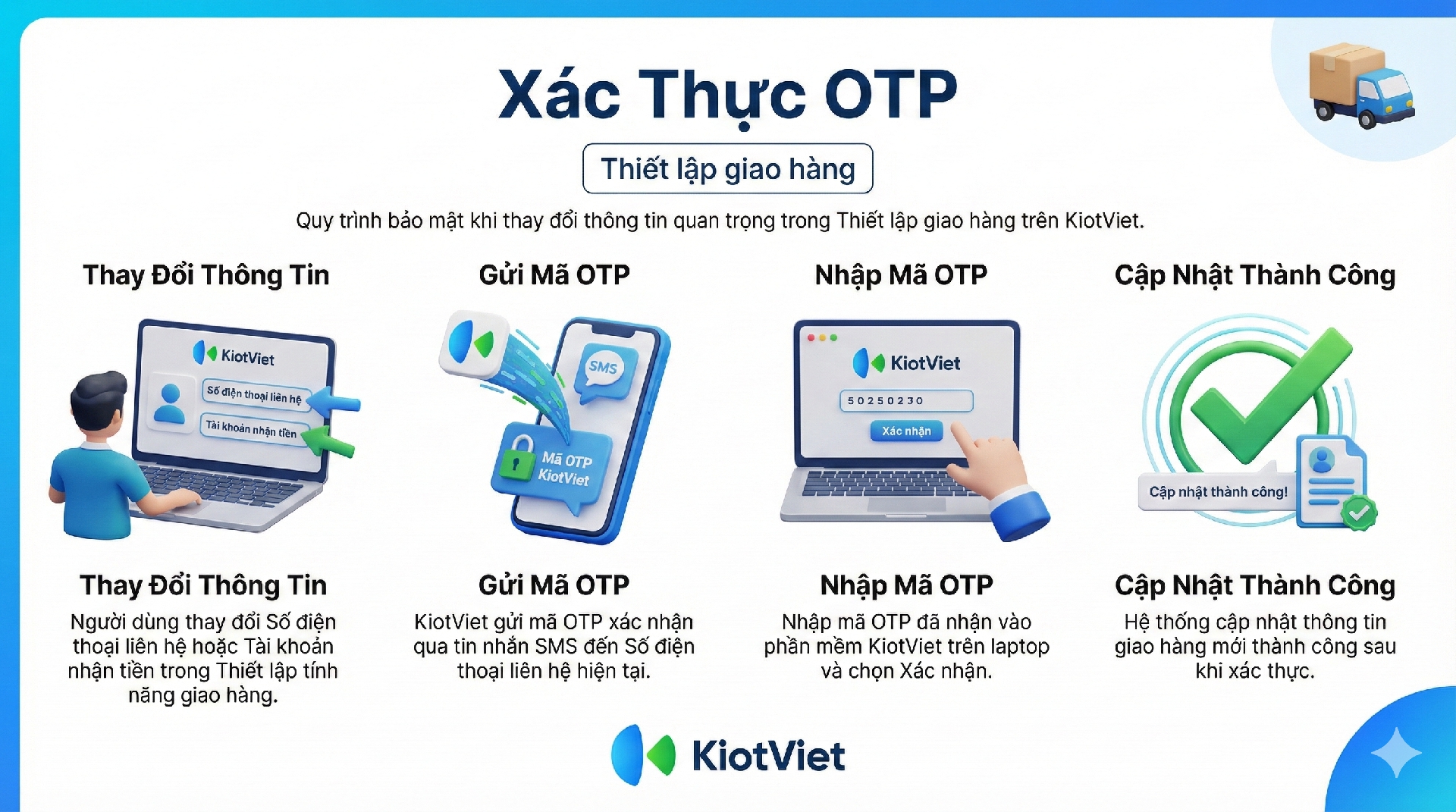 Xác Thực OTP

Thiết lập giao hàng

Quy trình bảo mật khi thay đổi thông tin quan trọng trong Thiết lập giao hàng trên KiotViet.

Thay Đổi Thông Tin

KiotViet

Số điện thoại liên hệ

Tài khoản nhận tiền

Thay Đổi Thông Tin

Người dùng thay đổi Số điện thoại liên hệ hoặc Tài khoản nhận tiền trong Thiết lập tính năng giao hàng.

Gửi Mã OTP

SMS

Mã OTP KiotViet

Gửi Mã OTP

KiotViet gửi mã OTP xác nhận qua tin nhắn SMS đến Số điện thoại liên hệ hiện tại.

Nhập Mã OTP

KiotViet

50250230

Xác nhận

Nhập Mã OTP

Nhập mã OTP đã nhận vào phần mềm KiotViet trên laptop và chọn Xác nhận.

Cập Nhật Thành Công

Cập nhật thành công!

Cập Nhật Thành Công

Hệ thống cập nhật thông tin giao hàng mới thành công sau khi xác thực.

KiotViet